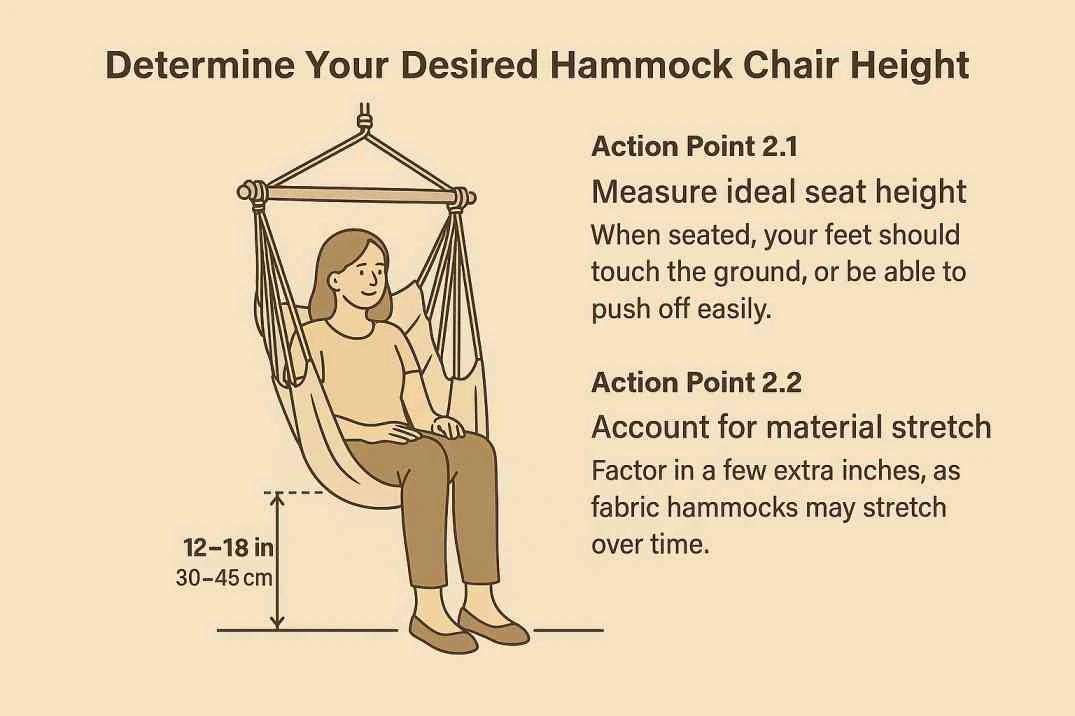 Determine Your Desired Hammock Chair Height

12–18 in
30–45 cm

Action Point 2.1
Measure ideal seat height
When seated, your feet should touch the ground, or be able to push off easily.

Action Point 2.2
Account for material stretch
Factor in a few extra inches, as fabric hammocks may stretch over time.